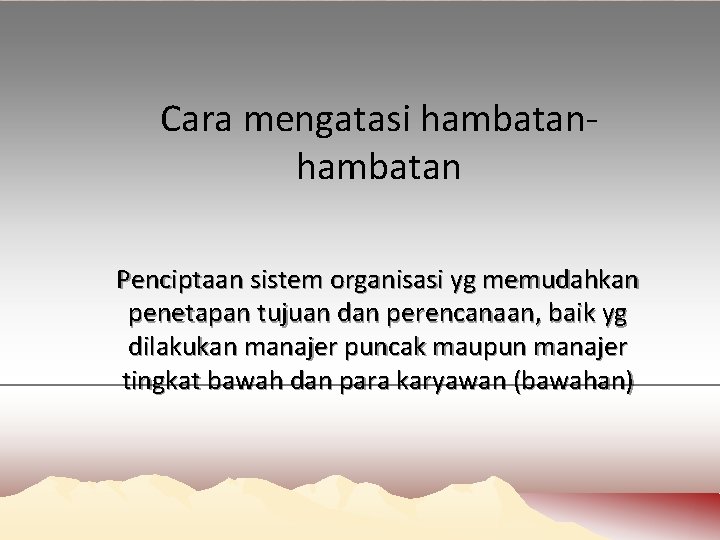 Cara mengatasi hambatan-hambatan

Penciptaan sistem organisasi yg memudahkan penetapan tujuan dan perencanaan, baik yg dilakukan manajer puncak maupun manajer tingkat bawah dan para karyawan (bawahan)